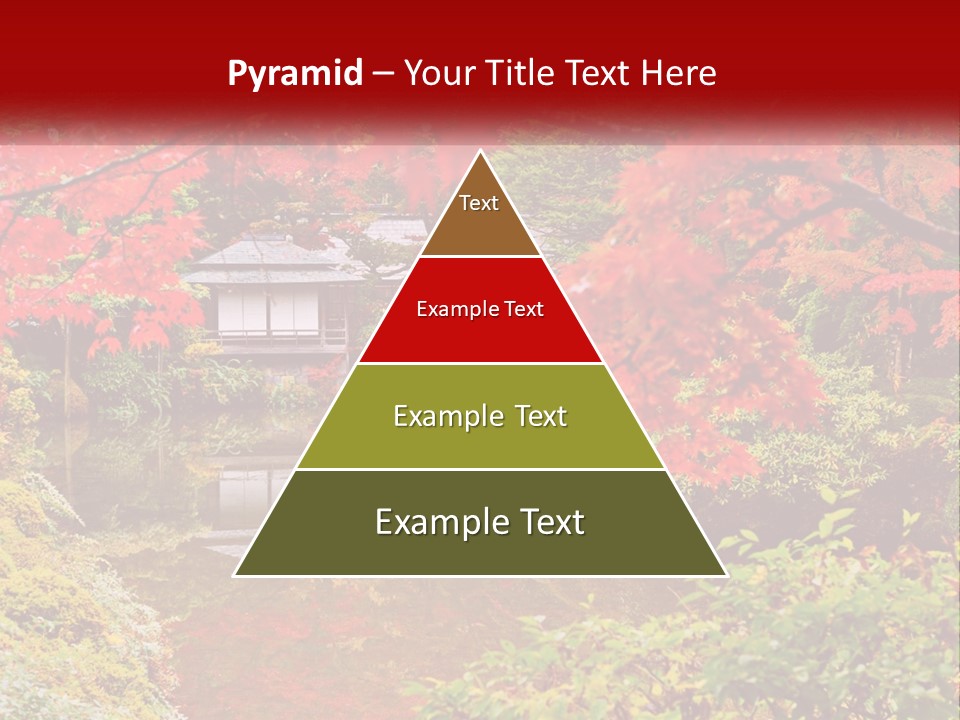 Pyramid – Your Title Text Here

Text

Example Text

Example Text

Example Text